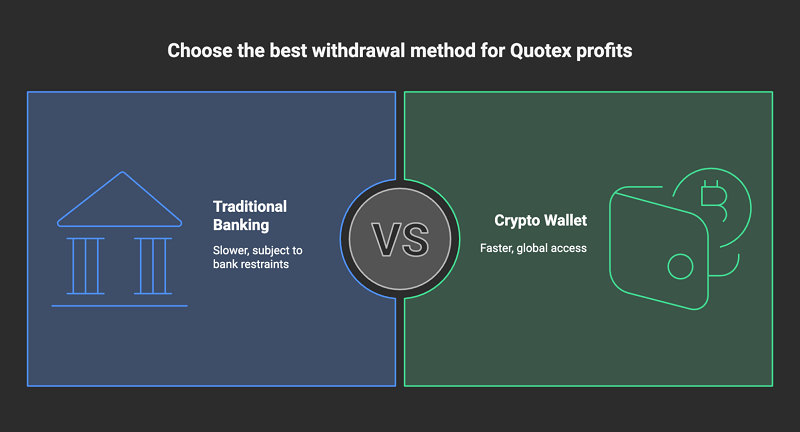 Choose the best withdrawal method for Quotex profits

Traditional Banking

Slower, subject to bank restraints

VS

Crypto Wallet

Faster, global access